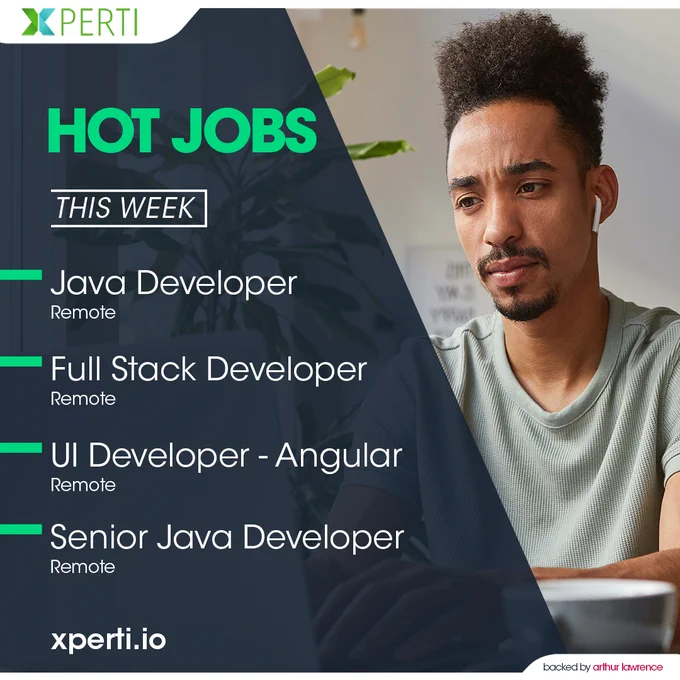 XPERTI

HOT JOBS

THIS WEEK

Java Developer
Remote

Full Stack Developer
Remote

UI Developer - Angular
Remote

Senior Java Developer
Remote

xperti.io

backed by arthur lawrence